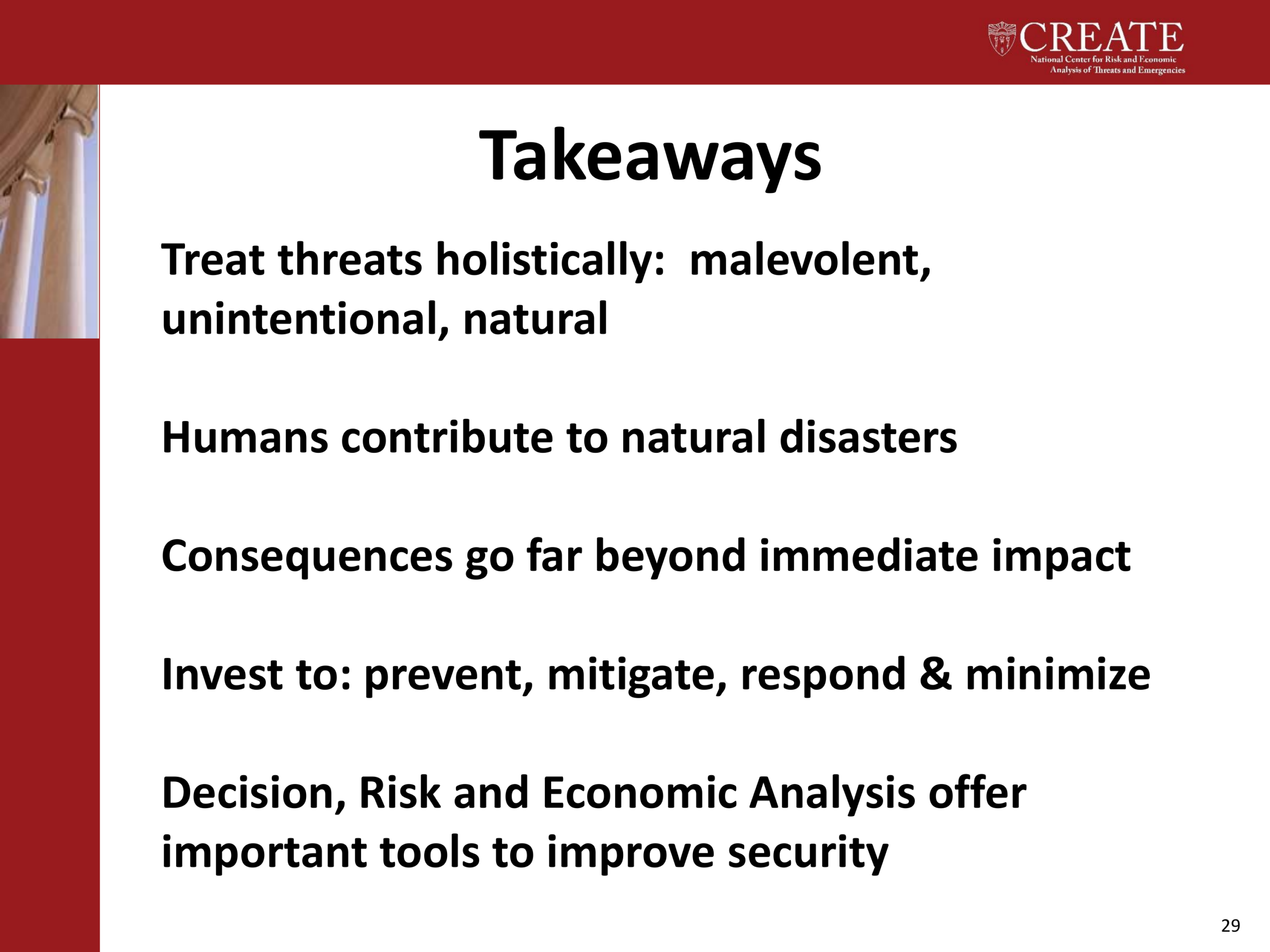 CREATE
National Center for Risk and Economic Analysis of Threats and Emergencies

Takeaways

Treat threats holistically: malevolent, unintentional, natural

Humans contribute to natural disasters

Consequences go far beyond immediate impact

Invest to: prevent, mitigate, respond & minimize

Decision, Risk and Economic Analysis offer important tools to improve security

29